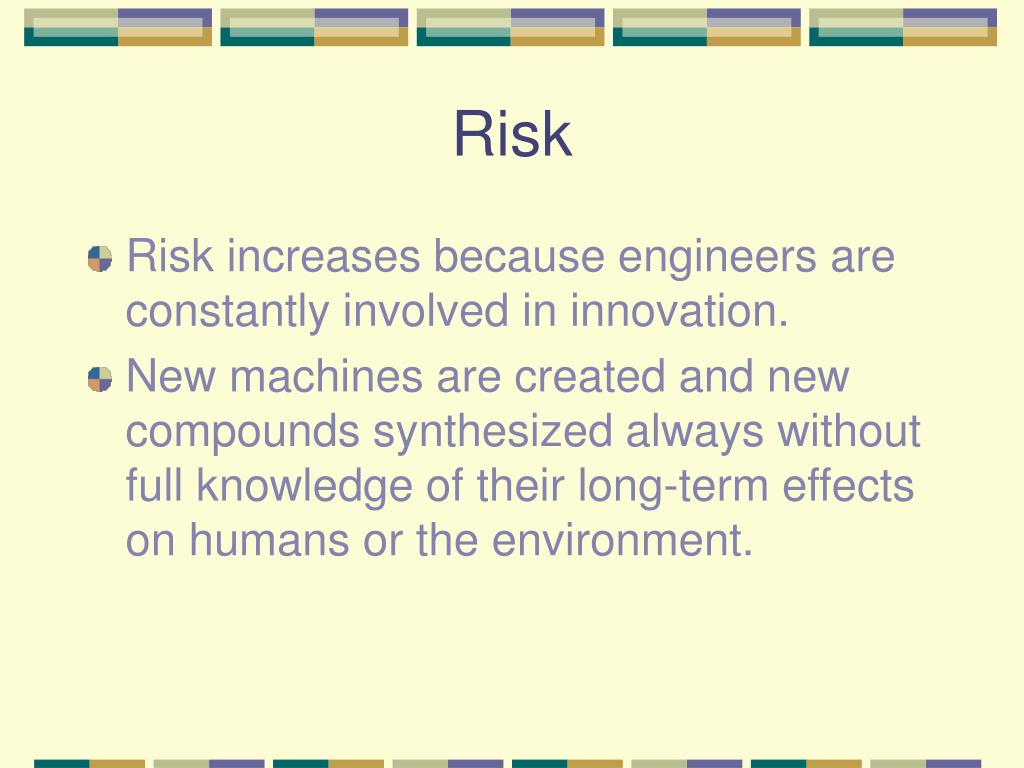 Risk

Risk increases because engineers are constantly involved in innovation.

New machines are created and new compounds synthesized always without full knowledge of their long-term effects on humans or the environment.